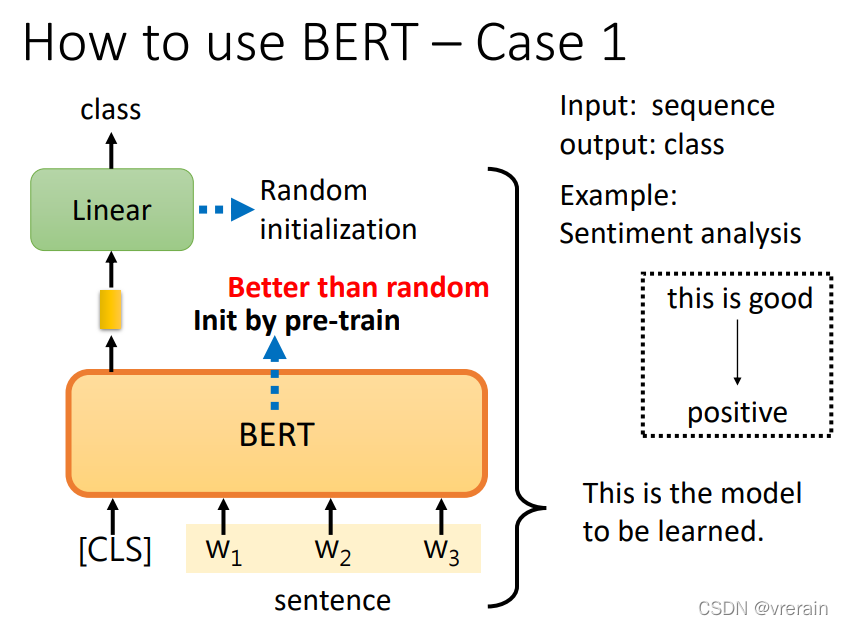 How to use BERT – Case 1

class

Linear

Random initialization

Better than random

Init by pre-train

BERT

[CLS] $w_1$ $w_2$ $w_3$

sentence

Input: sequence
output: class

Example:
Sentiment analysis

this is good

positive

This is the model to be learned.

CSDN @vrerain